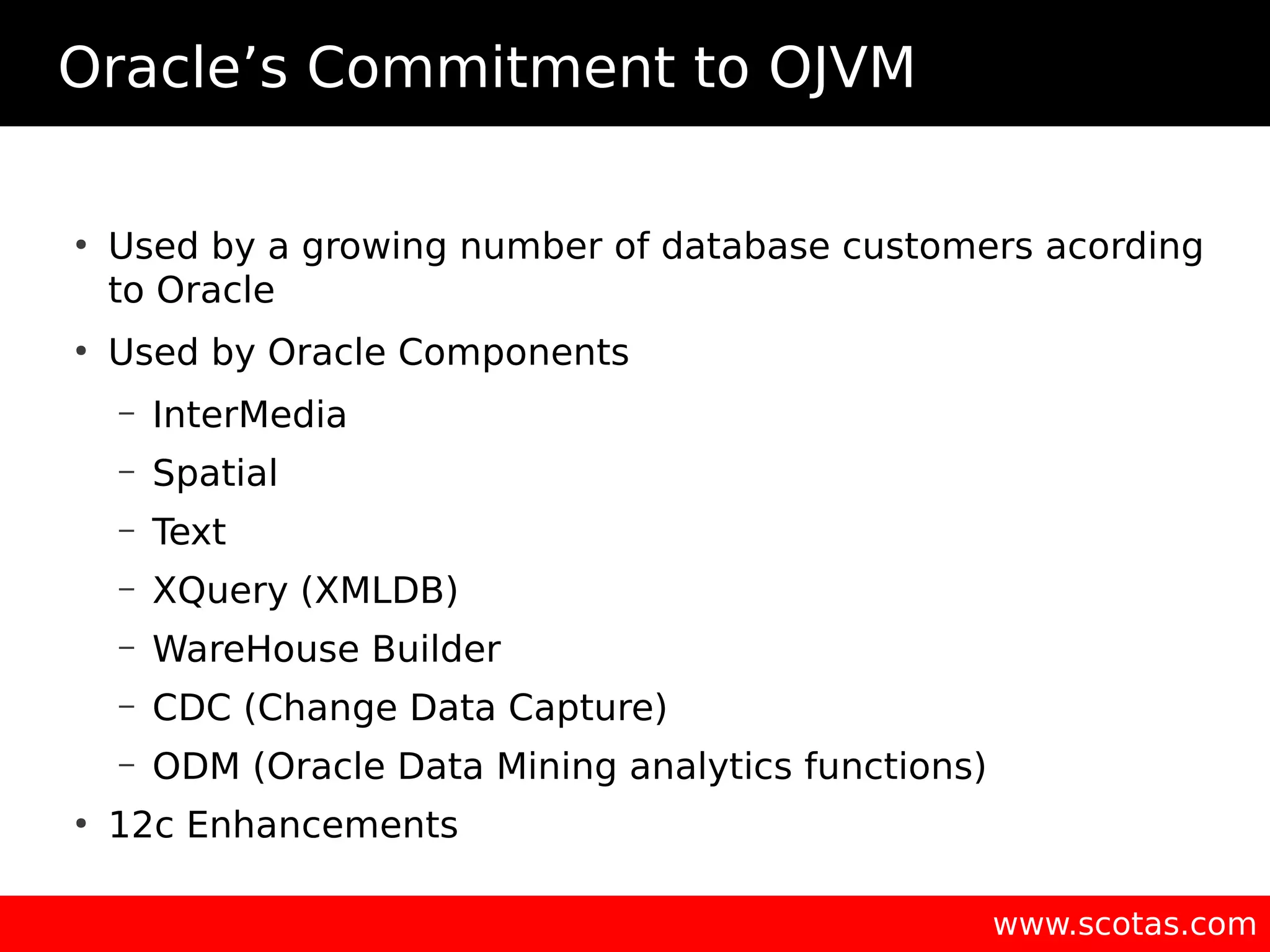 Oracle’s Commitment to OJVM

• Used by a growing number of database customers acording to Oracle

• Used by Oracle Components

– InterMedia

– Spatial

– Text

– XQuery (XMLDB)

– WareHouse Builder

– CDC (Change Data Capture)

– ODM (Oracle Data Mining analytics functions)

• 12c Enhancements

www.scotas.com